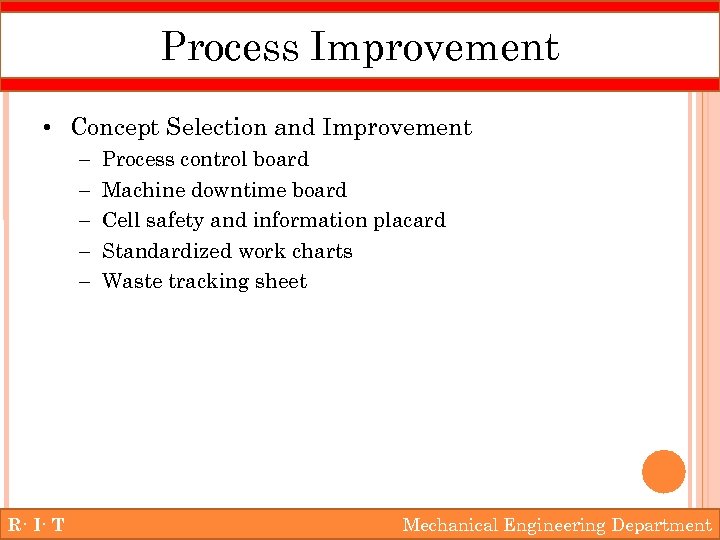 Process Improvement

• Concept Selection and Improvement
 – Process control board
 – Machine downtime board
 – Cell safety and information placard
 – Standardized work charts
 – Waste tracking sheet

R· I· T

Mechanical Engineering Department